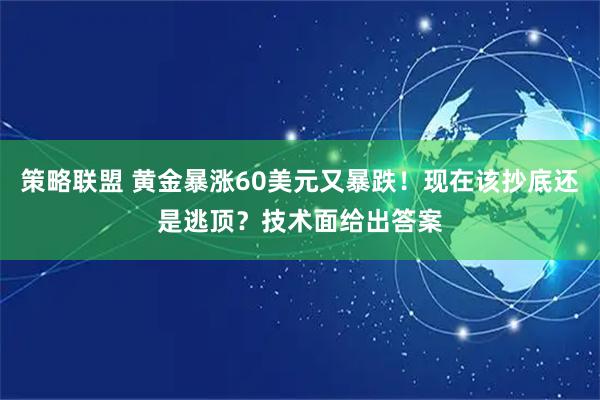 策略联盟 黄金暴涨60美元又暴跌！现在该抄底还是逃顶？技术面给出答案